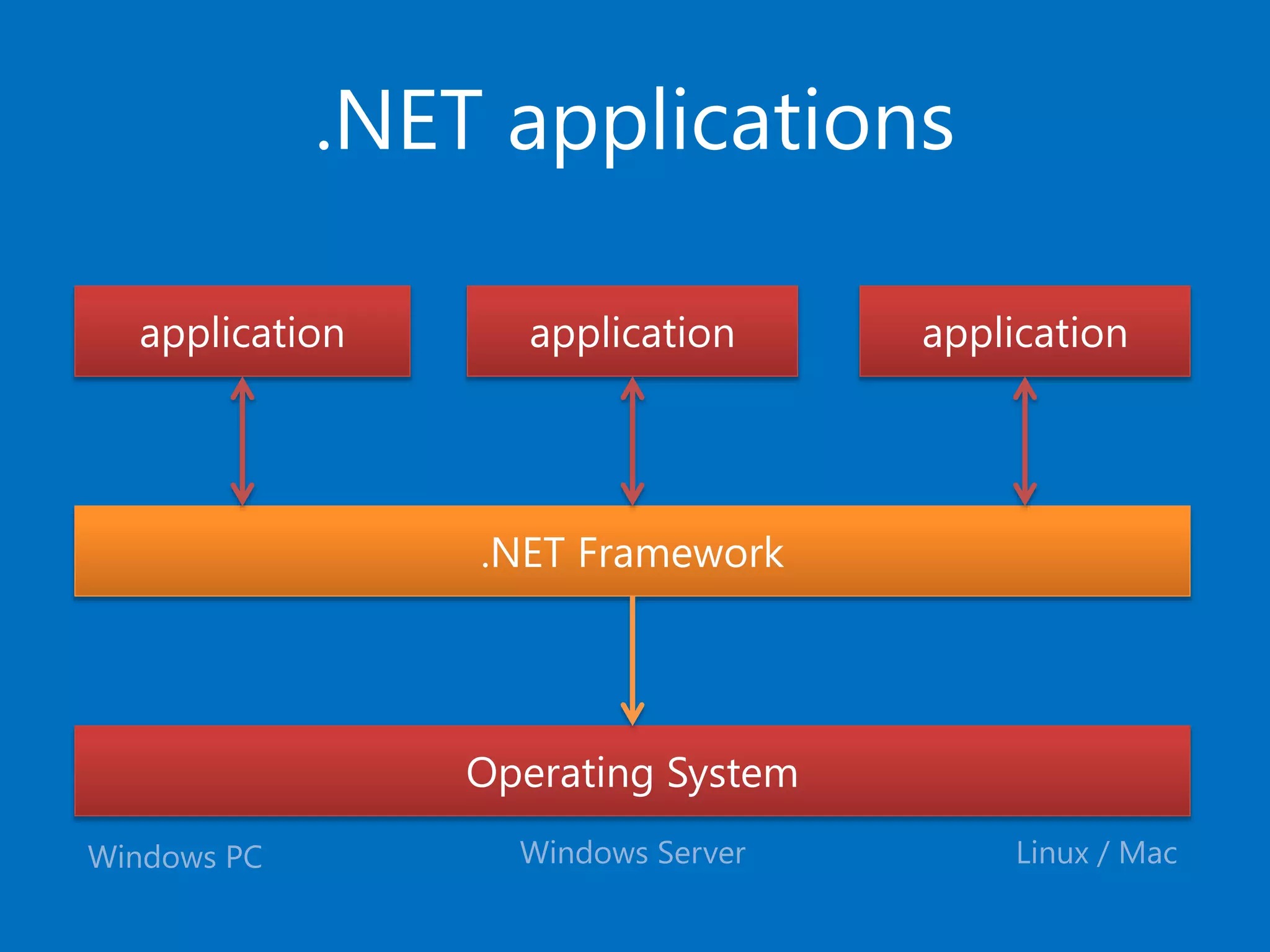 .NET applications

application

application

application

.NET Framework

Operating System

Windows PC

Windows Server

Linux / Mac